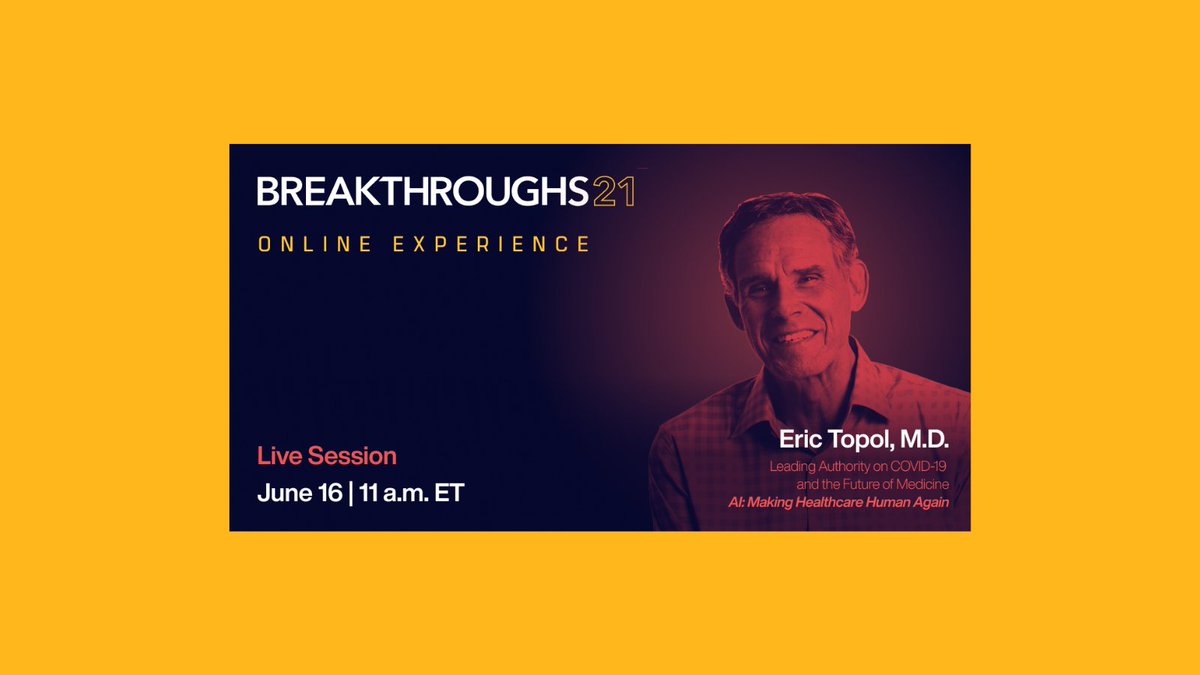 BREAKTHROUGHS21
ONLINE EXPERIENCE

Live Session
June 16 | 11 a.m. ET

Eric Topol, M.D.
Leading Authority on COVID-19 and the Future of Medicine
AI: Making Healthcare Human Again